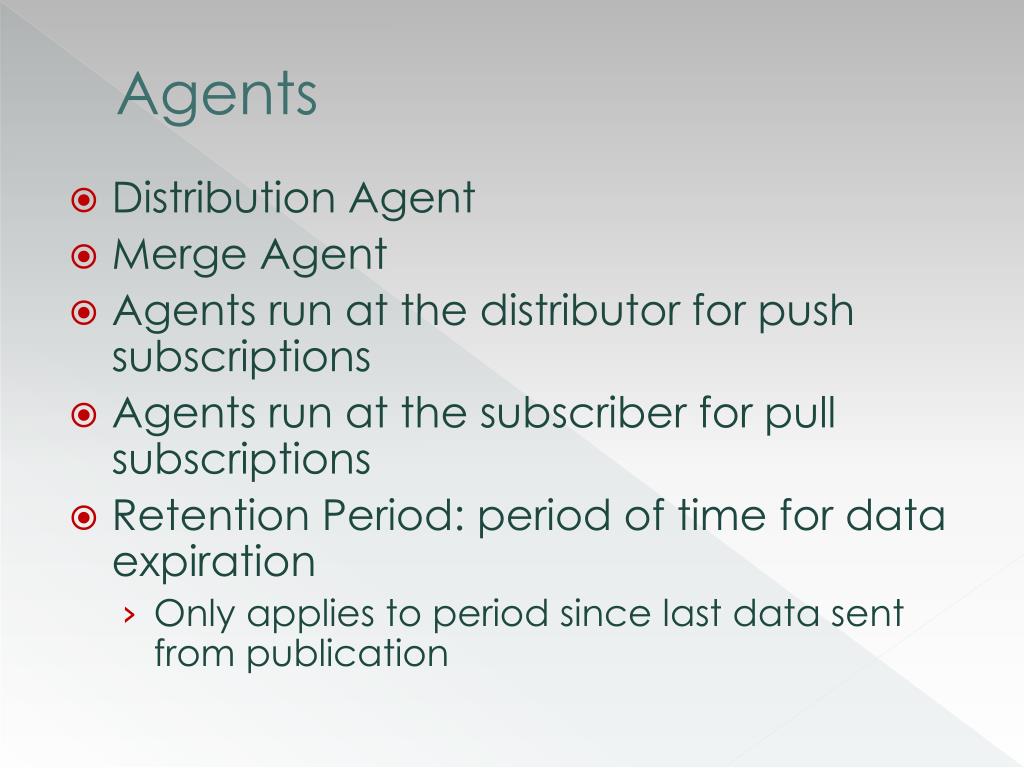 Agents

Distribution Agent
Merge Agent
Agents run at the distributor for push subscriptions
Agents run at the subscriber for pull subscriptions
Retention Period: period of time for data expiration
› Only applies to period since last data sent from publication